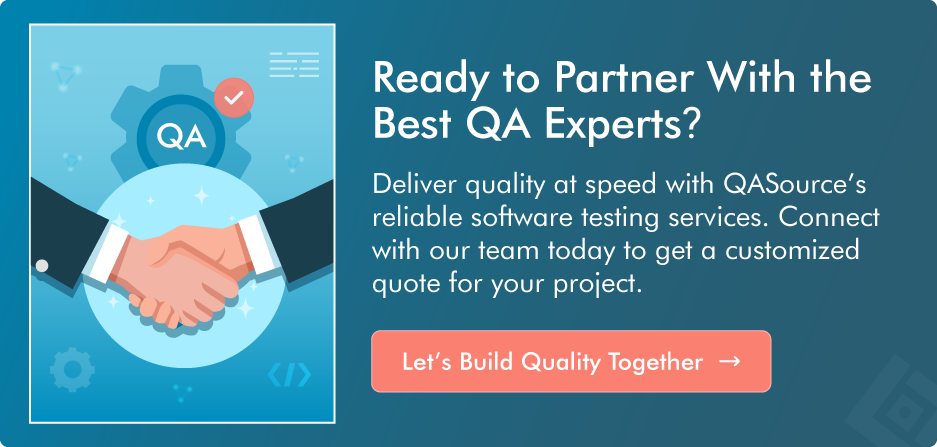 QA

Ready to Partner With the Best QA Experts?

Deliver quality at speed with QASource's reliable software testing services. Connect with our team today to get a customized quote for your project.

Let's Build Quality Together →